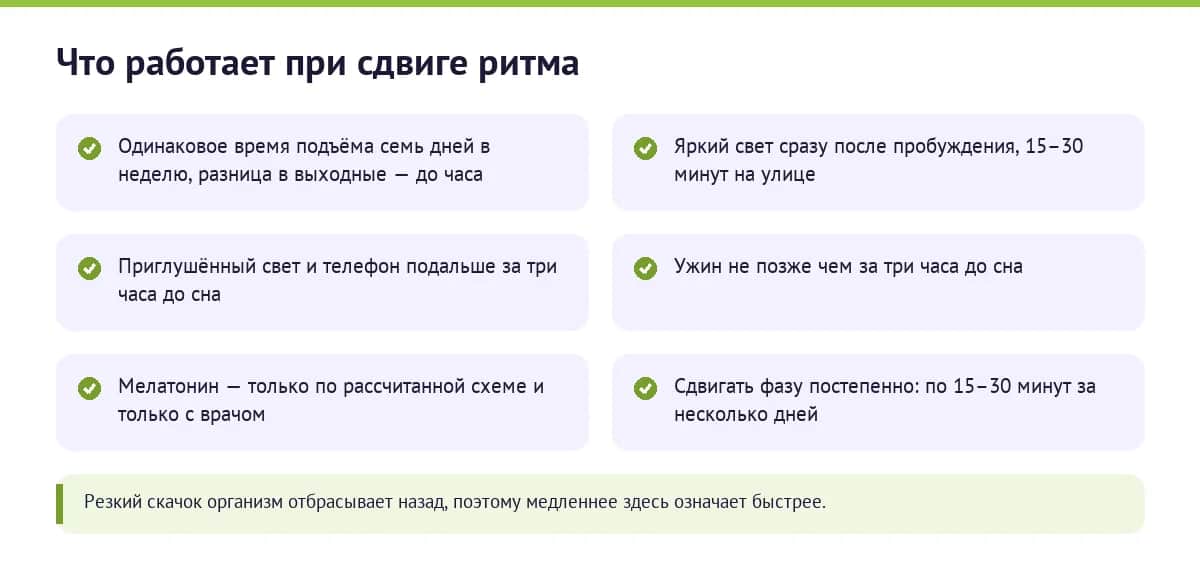 Что работает при сдвиге ритма

Одинаковое время подъёма семь дней в неделю, разница в выходные — до часа

Яркий свет сразу после пробуждения, 15–30 минут на улице

Приглушённый свет и телефон подальше за три часа до сна

Ужин не позже чем за три часа до сна

Мелатонин — только по рассчитанной схеме и только с врачом

Сдвигать фазу постепенно: по 15–30 минут за несколько дней

Резкий скачок организм отбрасывает назад, поэтому медленнее здесь означает быстрее.